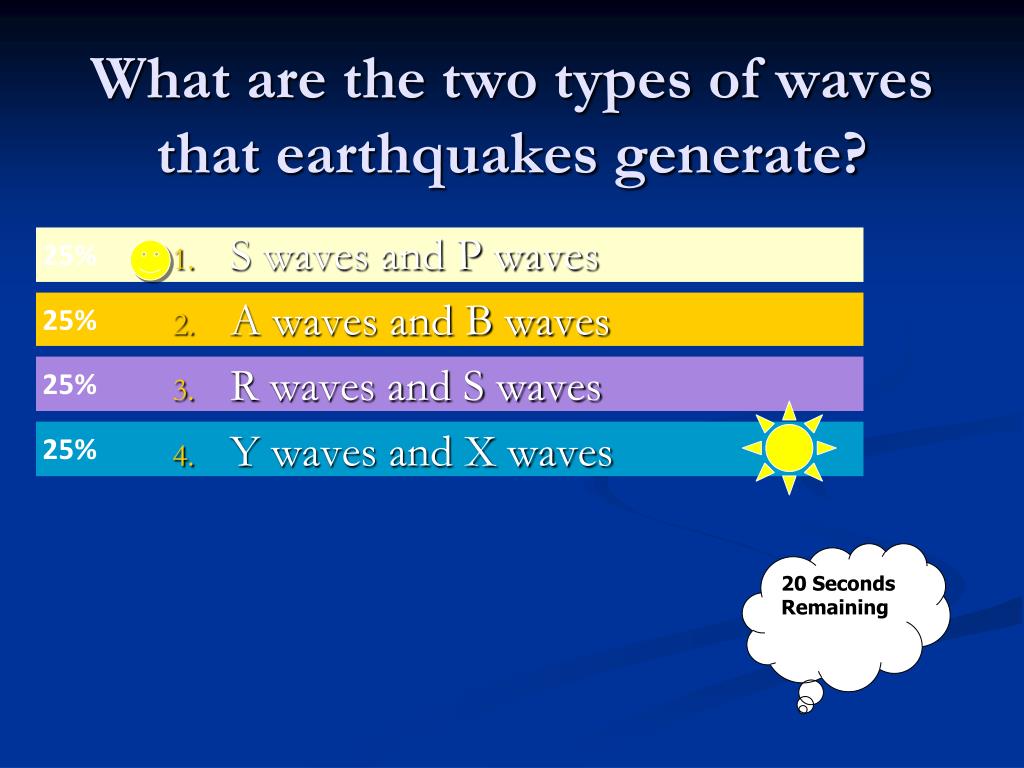 What are the two types of waves that earthquakes generate?

25% 1. S waves and P waves
25% 2. A waves and B waves
25% 3. R waves and S waves
25% 4. Y waves and X waves

20 Seconds Remaining